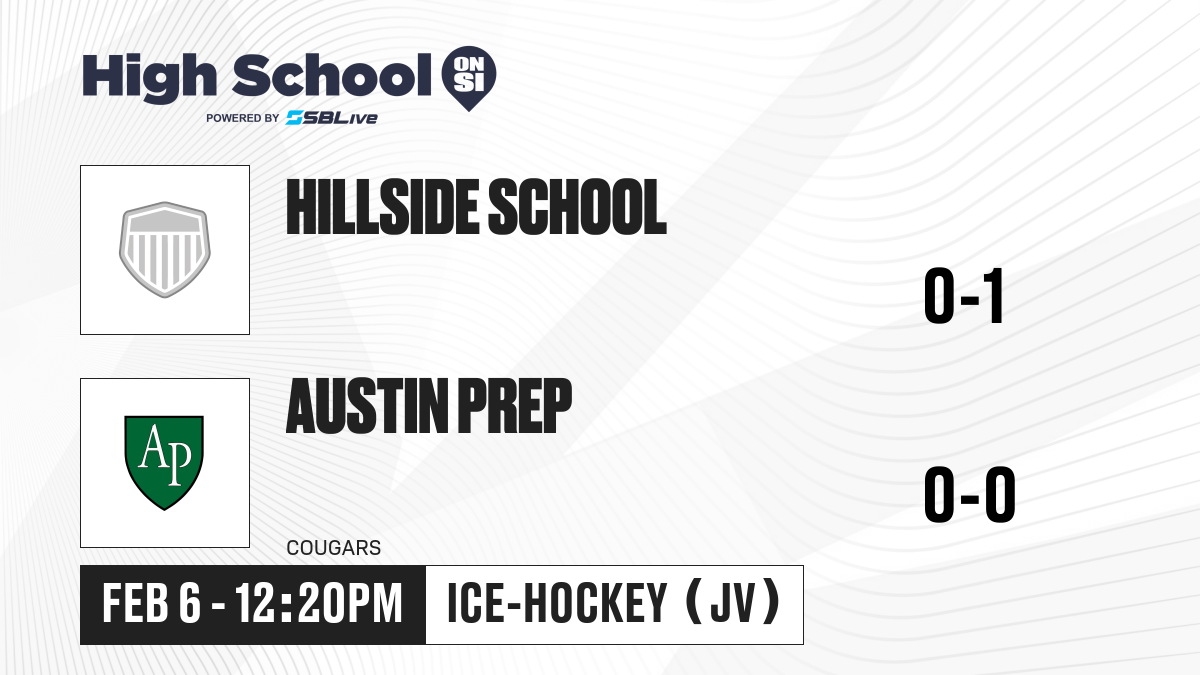 High School ON SI
POWERED BY SBLive

HILLSIDE SCHOOL

0-1

AP

AUSTIN PREP

0-0

COUGARS

FEB 6 - 12:20PM

ICE-HOCKEY (JV)